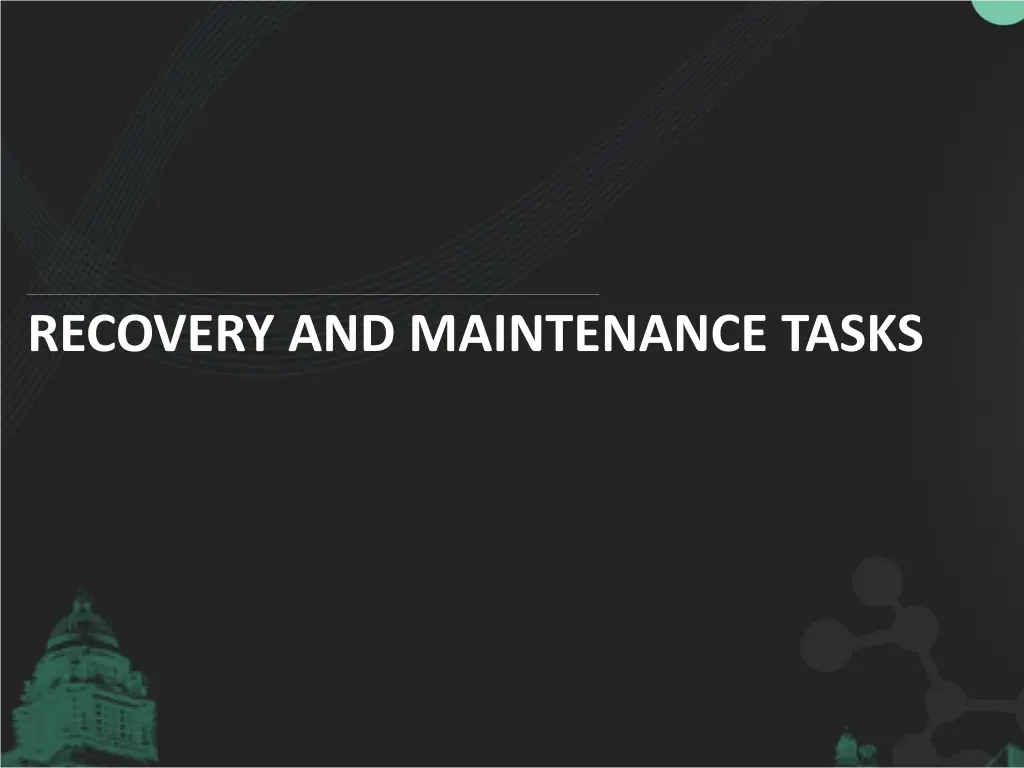 RECOVERY AND MAINTENANCE TASKS